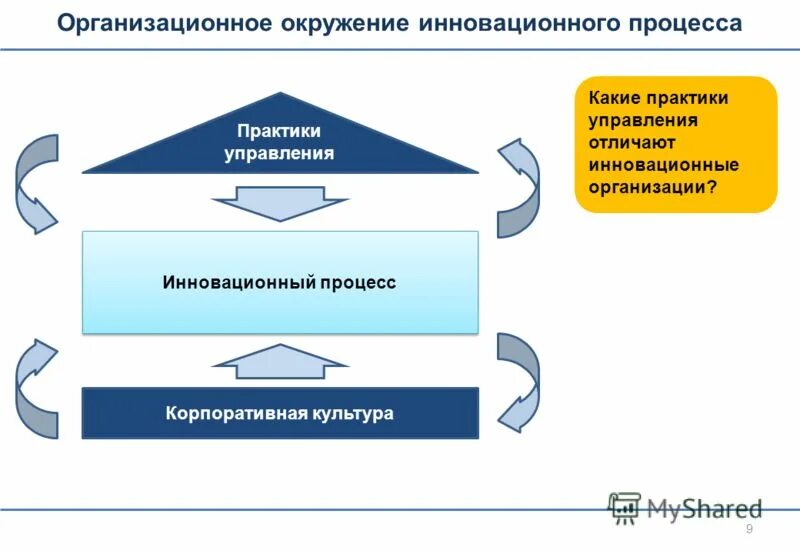 Организационное окружение инновационного процесса

Практики управления

Инновационный процесс

Корпоративная культура

Какие практики управления отличают инновационные организации?

MyShared

9